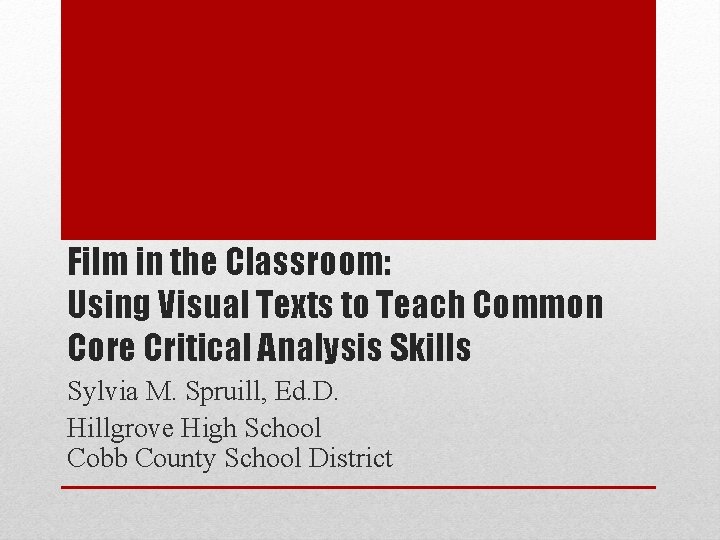 Film in the Classroom:
Using Visual Texts to Teach Common Core Critical Analysis Skills

Sylvia M. Spruill, Ed.D.

Hillgrove High School
Cobb County School District